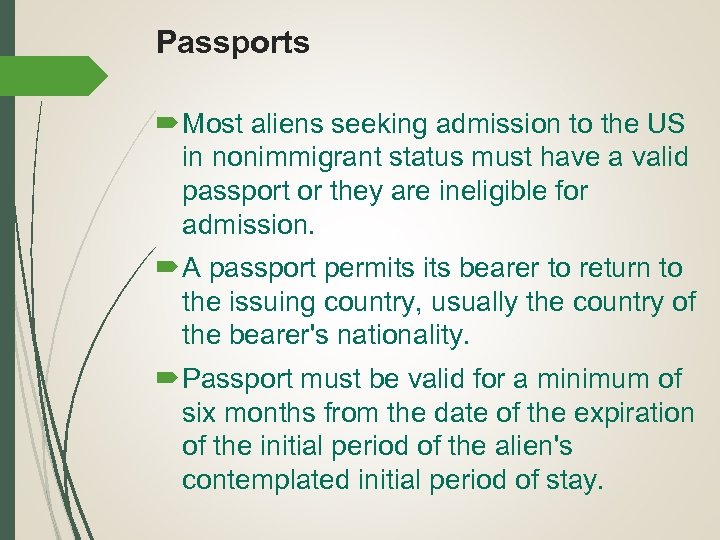 Passports

Most aliens seeking admission to the US in nonimmigrant status must have a valid passport or they are ineligible for admission.

A passport permits its bearer to return to the issuing country, usually the country of the bearer's nationality.

Passport must be valid for a minimum of six months from the date of the expiration of the initial period of the alien's contemplated initial period of stay.